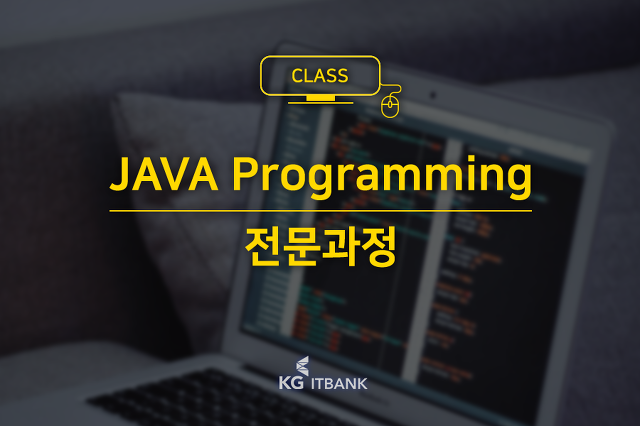 CLASS

JAVA Programming

전문과정

KG ITBANK